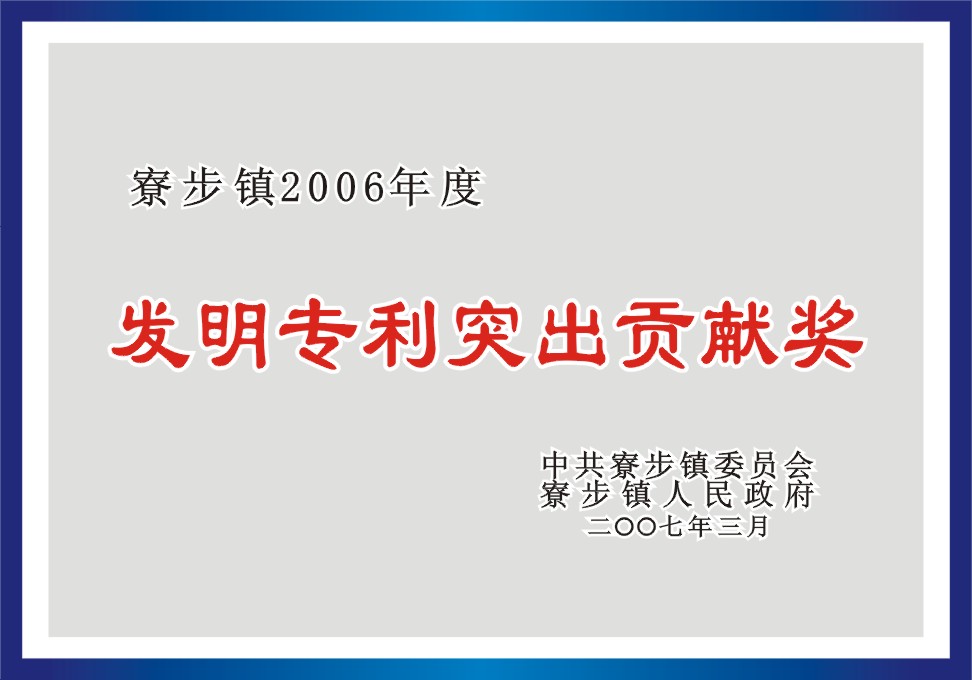 寮步镇2006年度

发明专利突出贡献奖

中共寮步镇委员会
寮步镇人民政府
二〇〇七年三月